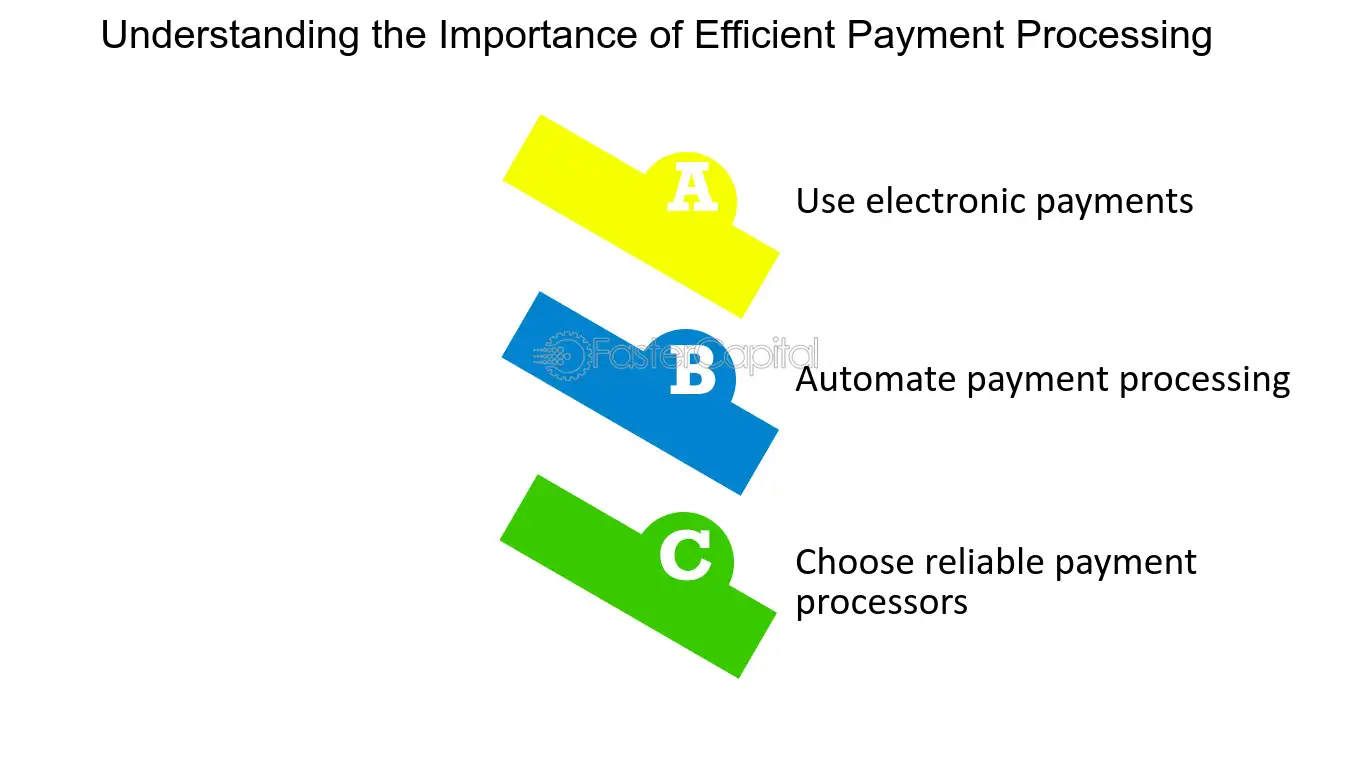 Understanding the Importance of Efficient Payment Processing

A

Use electronic payments

B

Automate payment processing

C

Choose reliable payment processors

FasterCapital